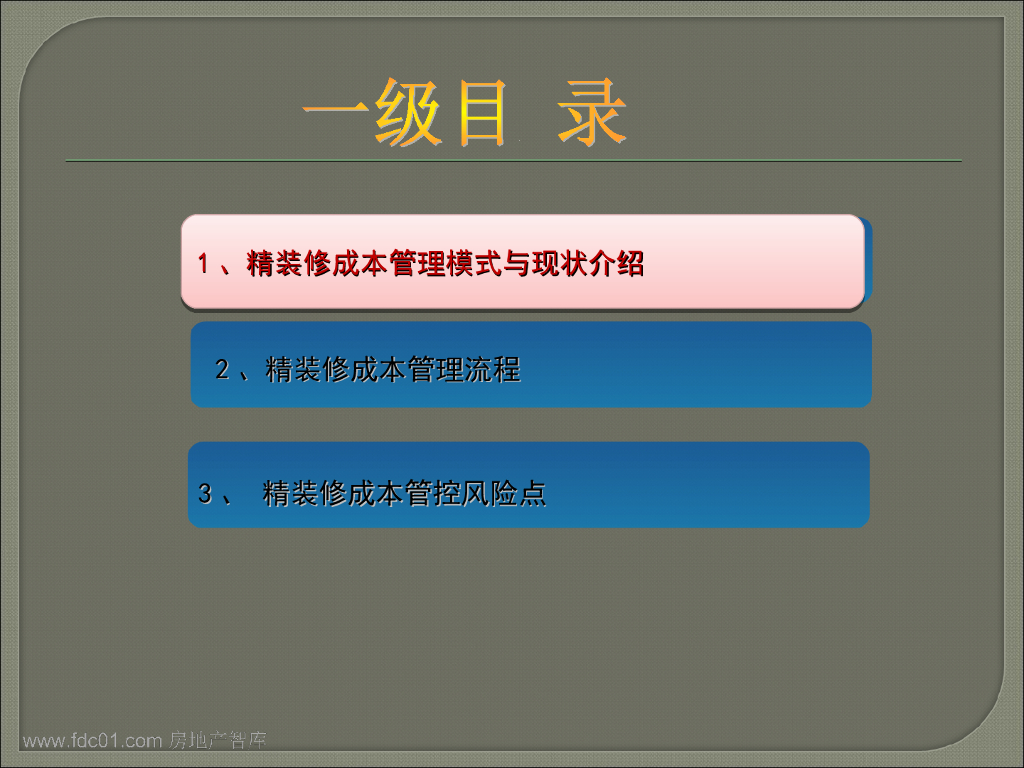 一级目 录

1 、精装修成本管理模式与现状介绍

2 、精装修成本管理流程

3 、 精装修成本管控风险点

www.fdc01.com 房地产智库